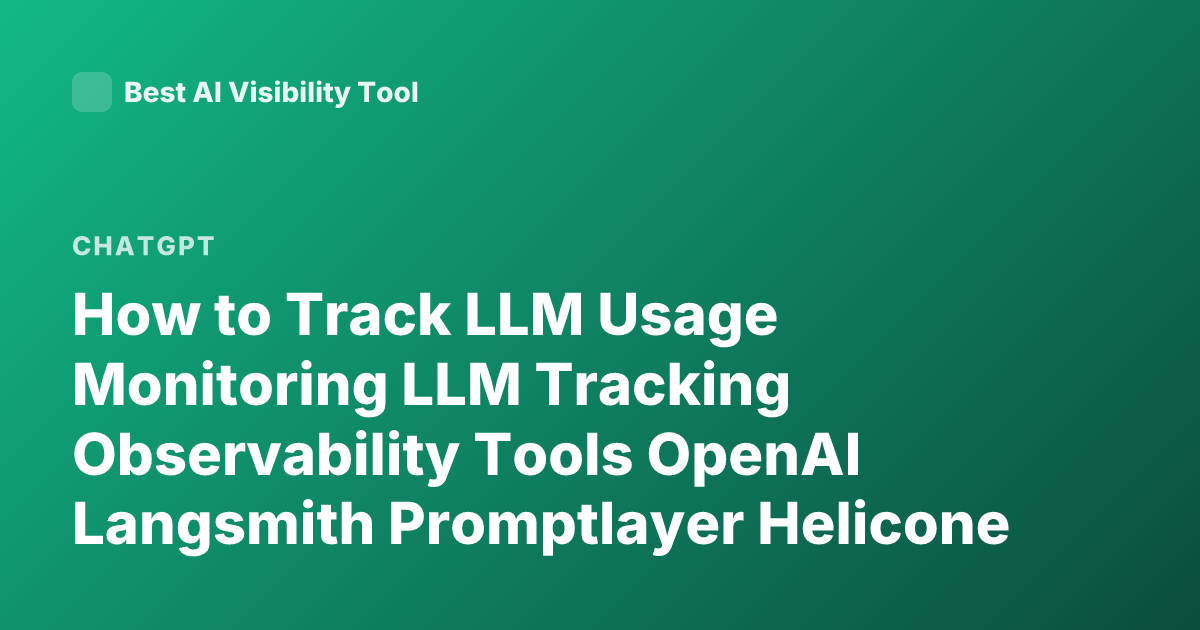 Best AI Visibility Tool

CHATGPT

How to Track LLM Usage Monitoring LLM Tracking Observability Tools OpenAI Langsmith Promptlayer Helicone